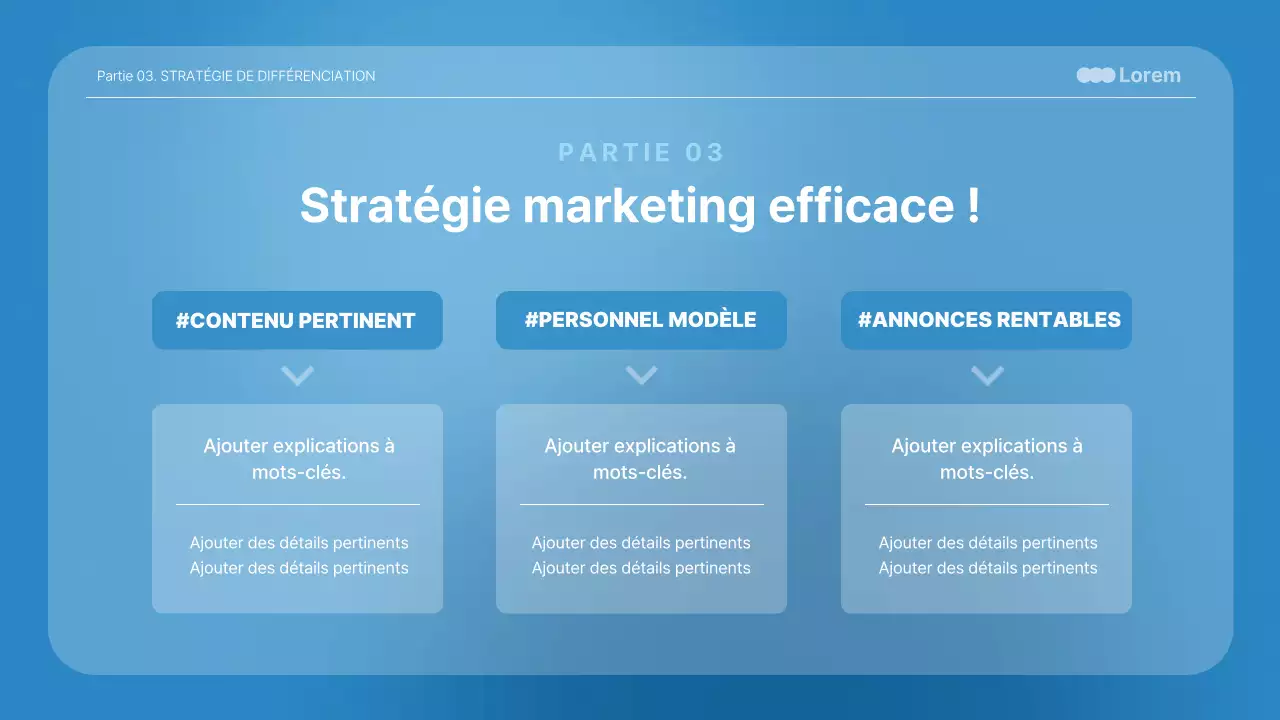 Partie 03. STRATÉGIE DE DIFFÉRENCIATION

Lorem

PARTIE 03

Stratégie marketing efficace !

#CONTENU PERTINENT

Ajouter explications à mots-clés.

Ajouter des détails pertinents
Ajouter des détails pertinents

#PERSONNEL MODÈLE

Ajouter explications à mots-clés.

Ajouter des détails pertinents
Ajouter des détails pertinents

#ANNONCES RENTABLES

Ajouter explications à mots-clés.

Ajouter des détails pertinents
Ajouter des détails pertinents